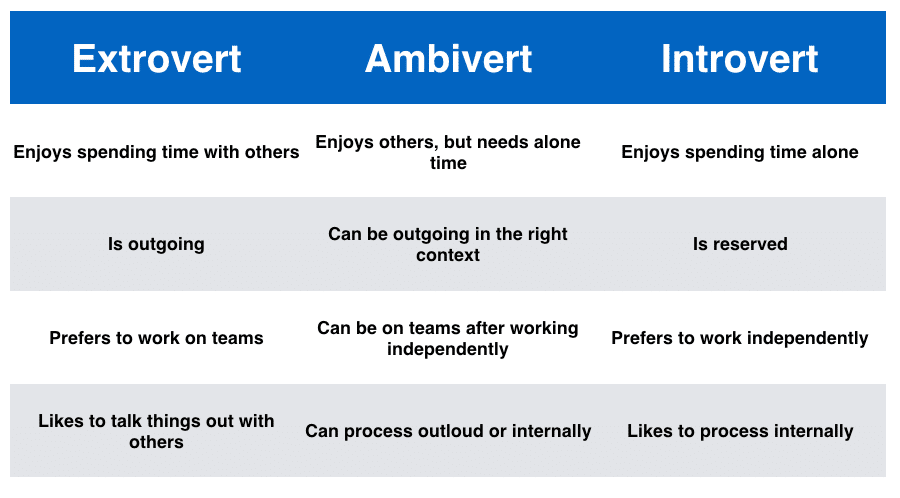 | Extrovert | Ambivert | Introvert |
|---|---|---|
| Enjoys spending time with others | Enjoys others, but needs alone time | Enjoys spending time alone |
| Is outgoing | Can be outgoing in the right context | Is reserved |
| Prefers to work on teams | Can be on teams after working independently | Prefers to work independently |
| Likes to talk things out with others | Can process outloud or internally | Likes to process internally |